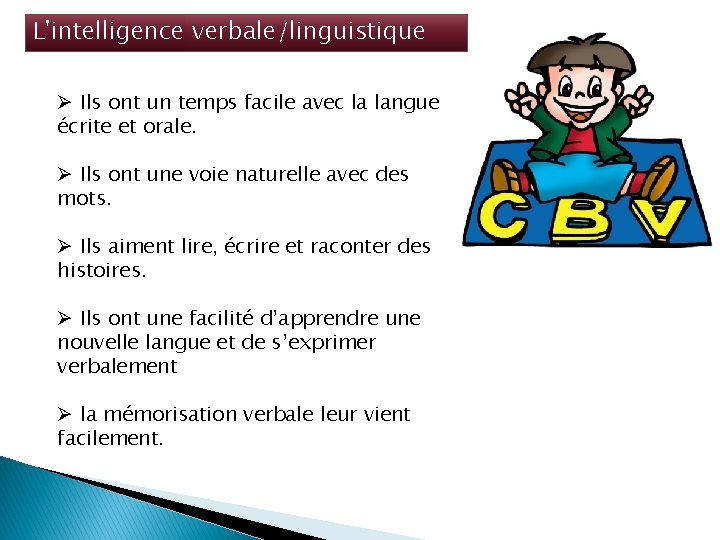 L'intelligence verbale/linguistique

➢ Ils ont un temps facile avec la langue écrite et orale.

➢ Ils ont une voie naturelle avec des mots.

➢ Ils aiment lire, écrire et raconter des histoires.

➢ Ils ont une facilité d'apprendre une nouvelle langue et de s'exprimer verbalement

➢ la mémorisation verbale leur vient facilement.

C B V